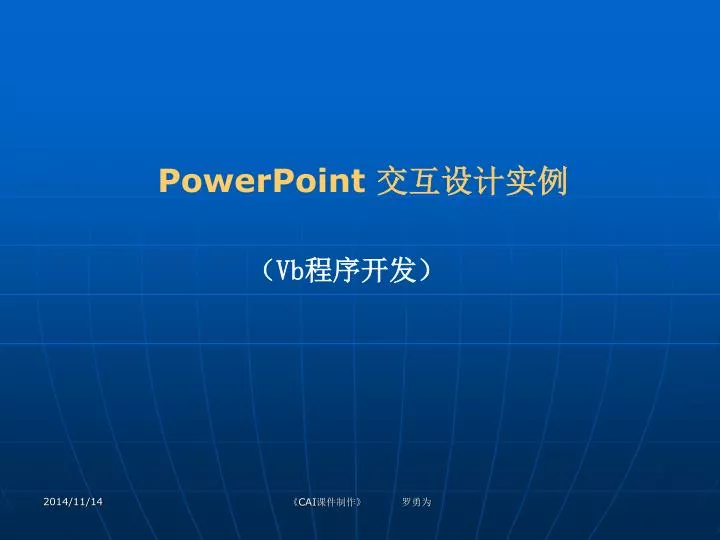 PowerPoint 交互设计实例

（Vb程序开发）

2014/11/14

《CAI课件制作》 罗勇为